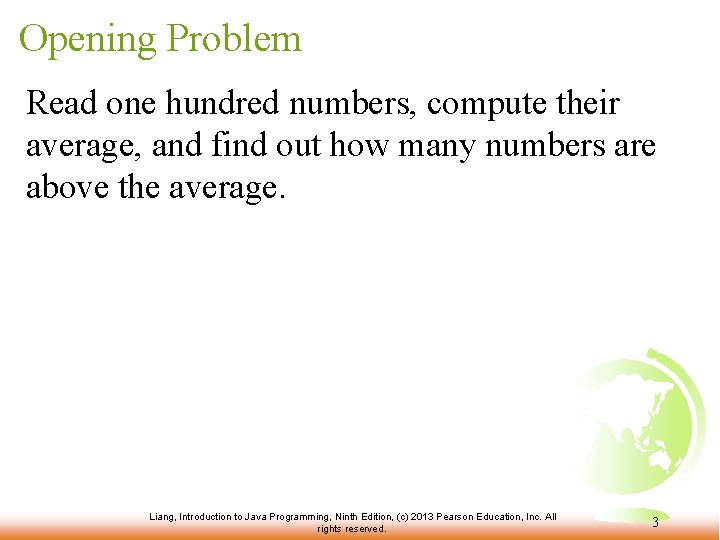 Opening Problem

Read one hundred numbers, compute their average, and find out how many numbers are above the average.

Liang, Introduction to Java Programming, Ninth Edition, (c) 2013 Pearson Education, Inc. All rights reserved.

3